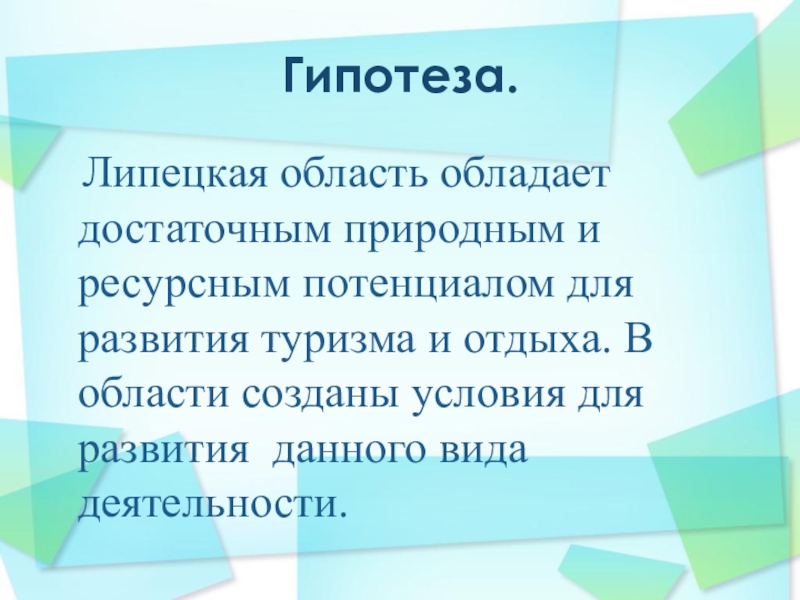 Гипотеза.

Липецкая область обладает достаточным природным и ресурсным потенциалом для развития туризма и отдыха. В области созданы условия для развития данного вида деятельности.